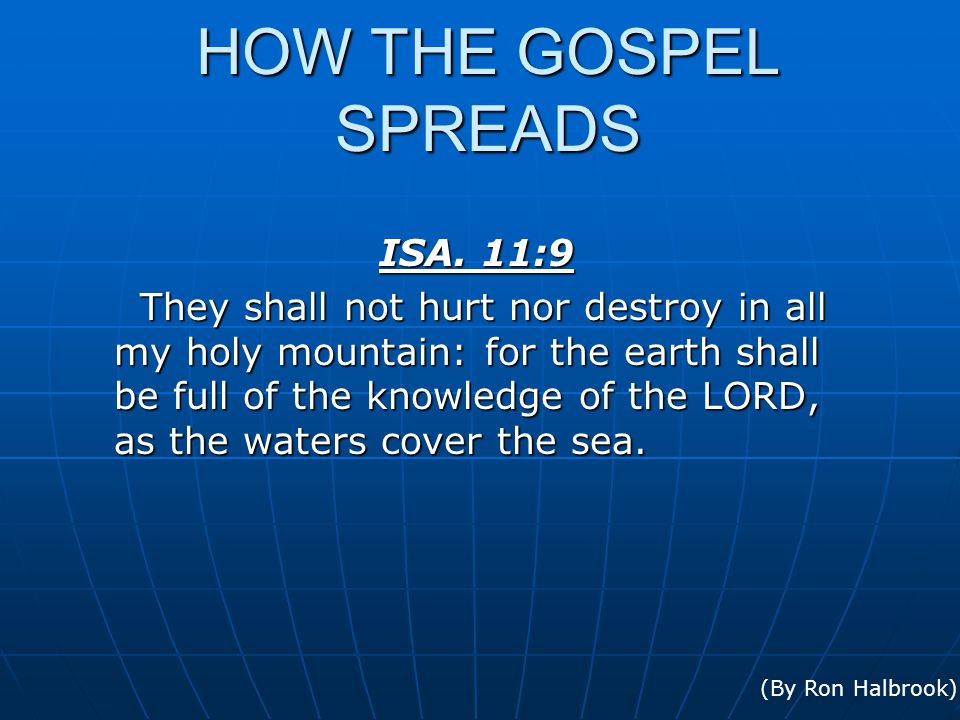 HOW THE GOSPEL SPREADS

ISA. 11:9

They shall not hurt nor destroy in all my holy mountain: for the earth shall be full of the knowledge of the LORD, as the waters cover the sea.

(By Ron Halbrook)